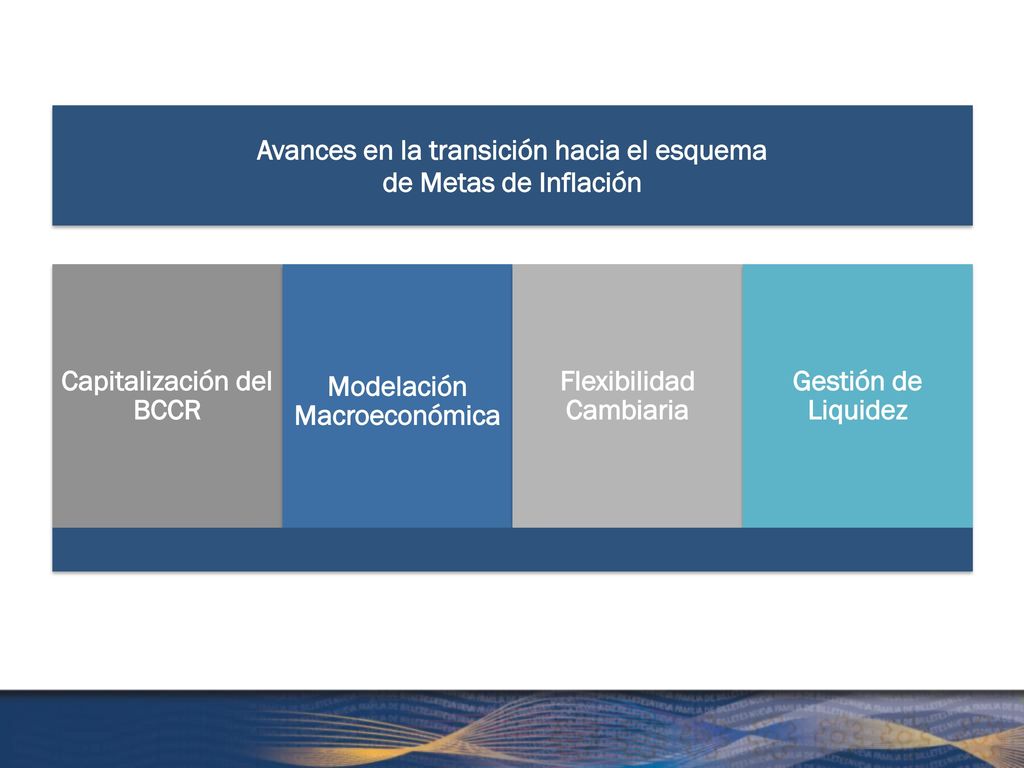 Avances en la transición hacia el esquema de Metas de Inflación

Capitalización del BCCR

Modelación Macroeconómica

Flexibilidad Cambiaria

Gestión de Liquidez